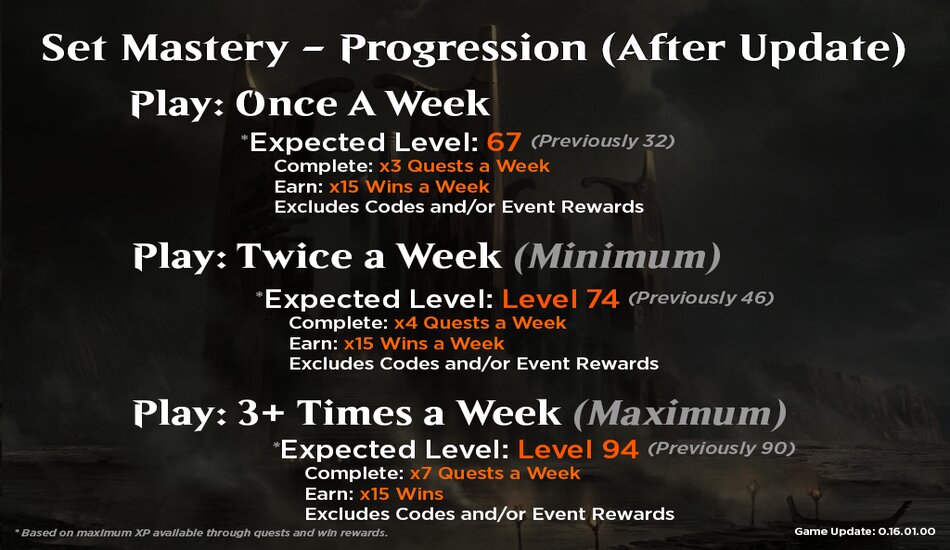 Set Mastery – Progression (After Update)

Play: Once A Week

*Expected Level: 67 (Previously 32)
Complete: x3 Quests a Week
Earn: x15 Wins a Week
Excludes Codes and/or Event Rewards

Play: Twice a Week (Minimum)

*Expected Level: Level 74 (Previously 46)
Complete: x4 Quests a Week
Earn: x15 Wins a Week
Excludes Codes and/or Event Rewards

Play: 3+ Times a Week (Maximum)

*Expected Level: Level 94 (Previously 90)
Complete: x7 Quests a Week
Earn: x15 Wins
Excludes Codes and/or Event Rewards

* Based on maximum XP available through quests and win rewards.

Game Update: 0.16.01.00